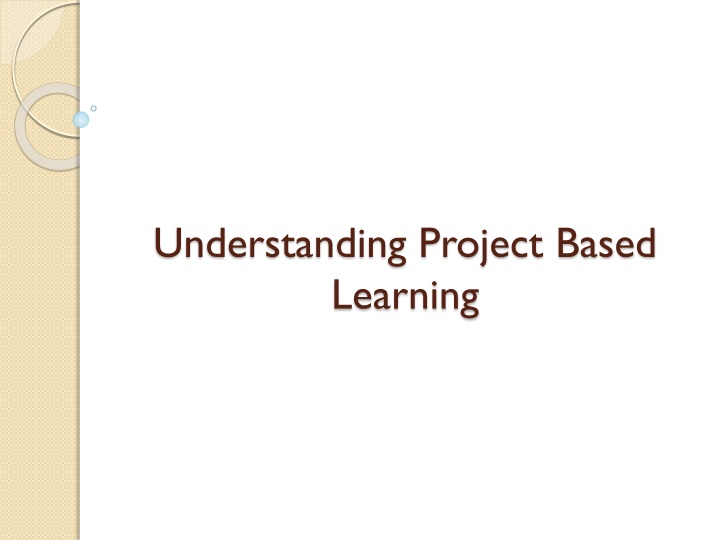 Understanding Project Based Learning